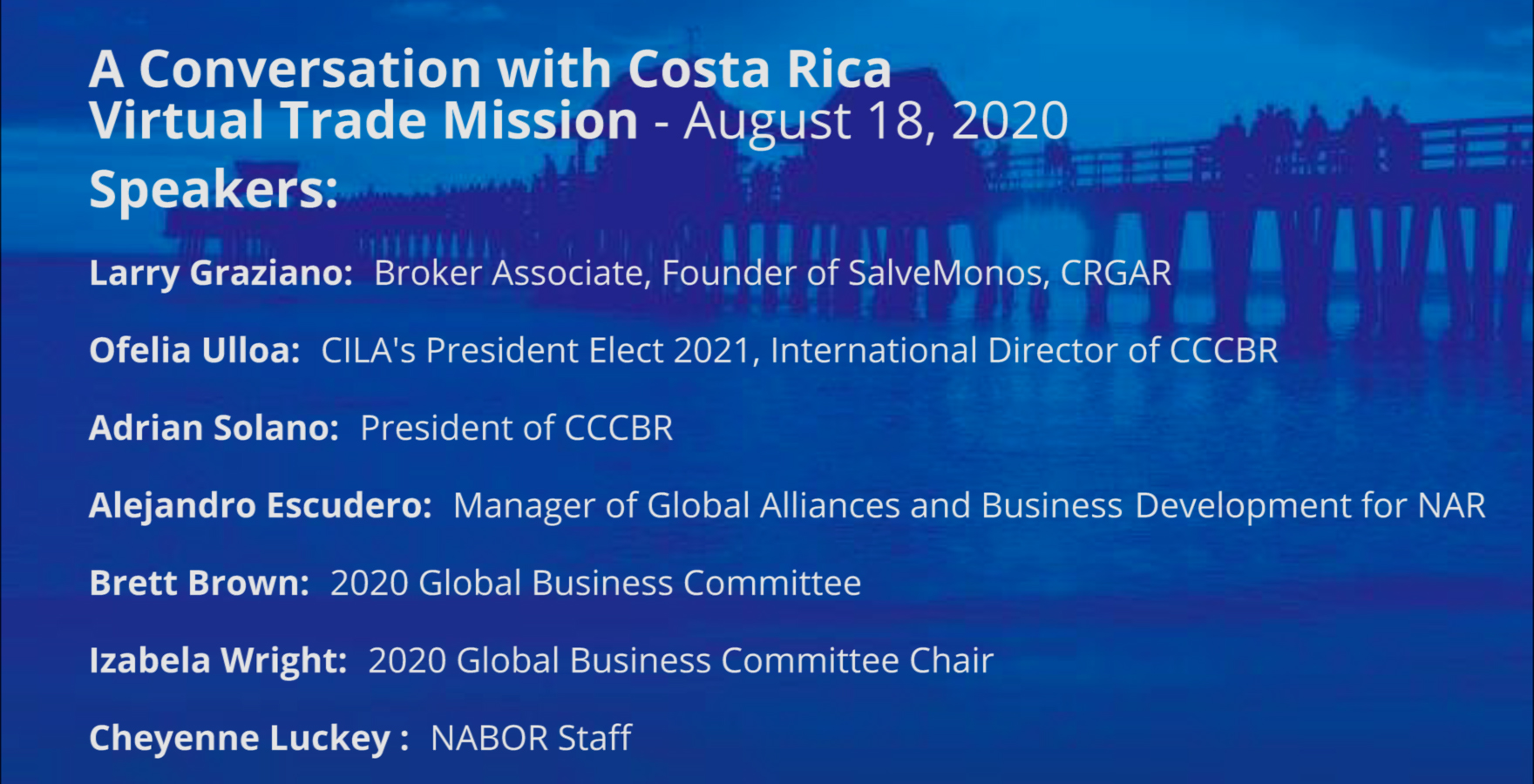 A Conversation with Costa Rica
Virtual Trade Mission - August 18, 2020

Speakers:

Larry Graziano: Broker Associate, Founder of SalveMonos, CRGAR

Ofelia Ulloa: CILA's President Elect 2021, International Director of CCCBR

Adrian Solano: President of CCCBR

Alejandro Escudero: Manager of Global Alliances and Business Development for NAR

Brett Brown: 2020 Global Business Committee

Izabela Wright: 2020 Global Business Committee Chair

Cheyenne Luckey : NABOR Staff